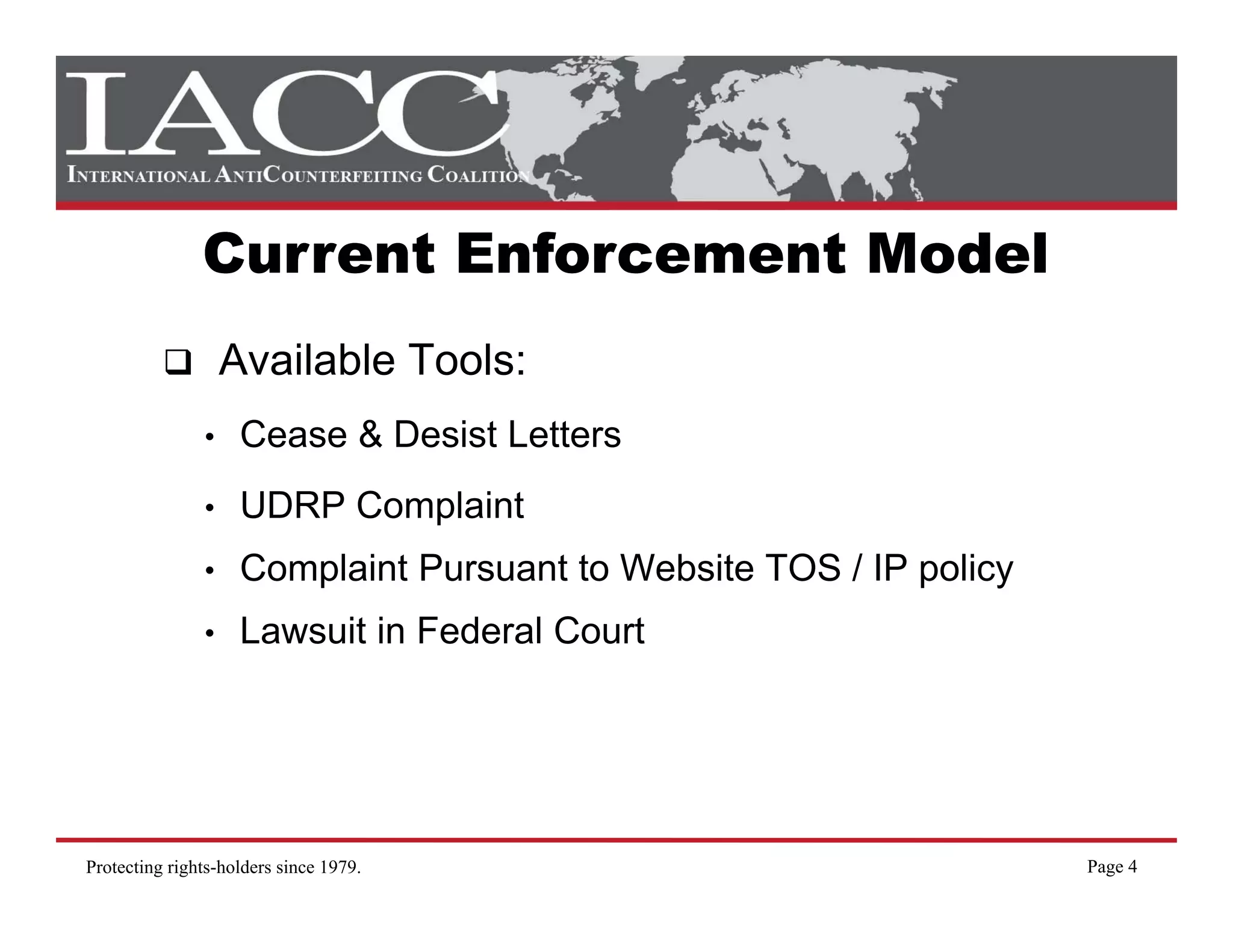 IACC

INTERNATIONAL ANTICOUNTERFEITING COALITION

Current Enforcement Model

❑ Available Tools:

• Cease & Desist Letters

• UDRP Complaint

• Complaint Pursuant to Website TOS / IP policy

• Lawsuit in Federal Court

Protecting rights-holders since 1979.

Page 4